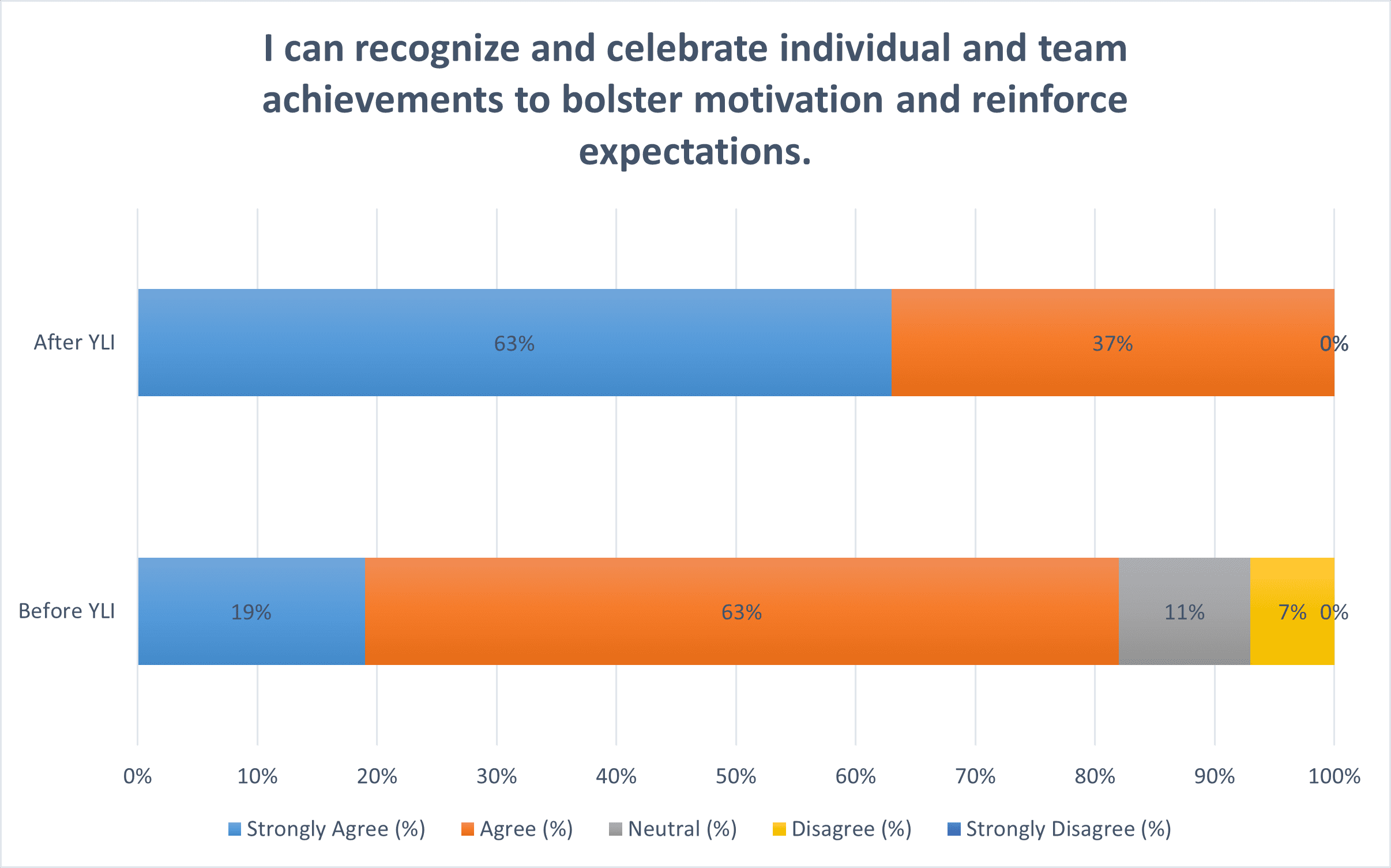 I can recognize and celebrate individual and team achievements to bolster motivation and reinforce expectations.

After YLI

63%

37%

0%

Before YLI

19%

63%

11%

7%

0%

0%
10%
20%
30%
40%
50%
60%
70%
80%
90%
100%

Strongly Agree (%)
Agree (%)
Neutral (%)
Disagree (%)
Strongly Disagree (%)